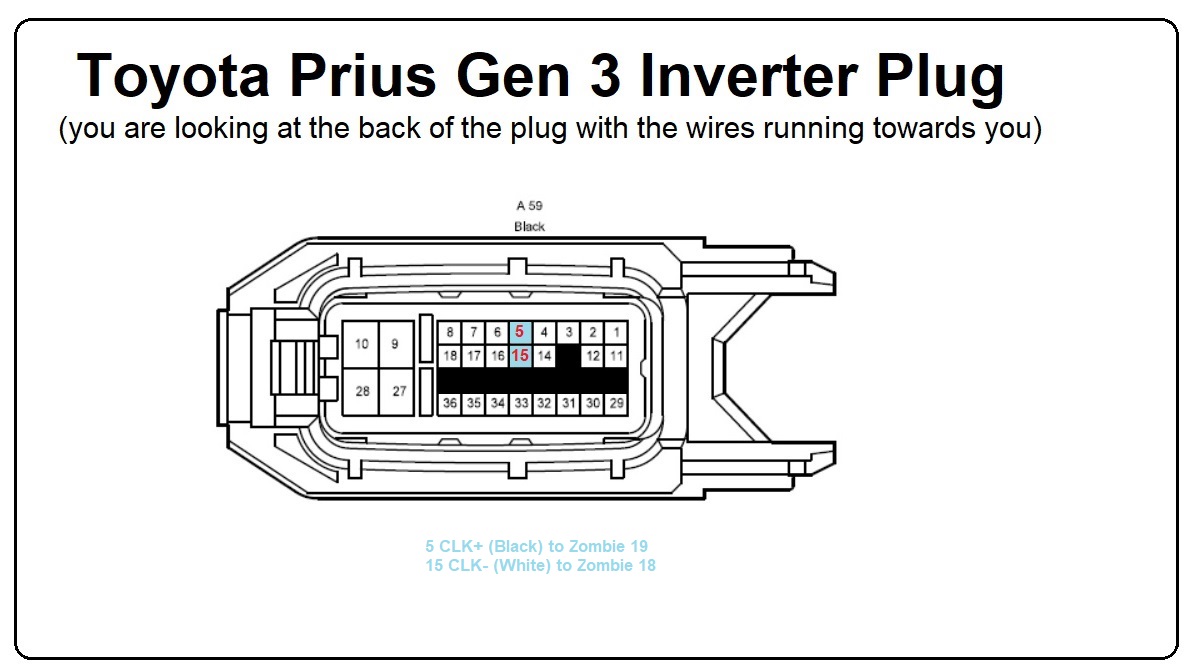 Toyota Prius Gen 3 Inverter Plug
(you are looking at the back of the plug with the wires running towards you)

A 59
Black

10 9
28 27

8 7 6 5 4 3 2 1
18 17 16 15 14 12 11
36 35 34 33 32 31 30 29

5 CLK+ (Black) to Zombie 19
15 CLK- (White) to Zombie 18